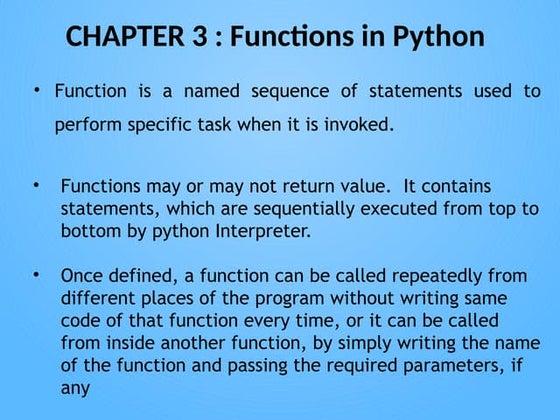 CHAPTER 3 : Functions in Python

• Function is a named sequence of statements used to perform specific task when it is invoked.

• Functions may or may not return value. It contains statements, which are sequentially executed from top to bottom by python Interpreter.

• Once defined, a function can be called repeatedly from different places of the program without writing same code of that function every time, or it can be called from inside another function, by simply writing the name of the function and passing the required parameters, if any